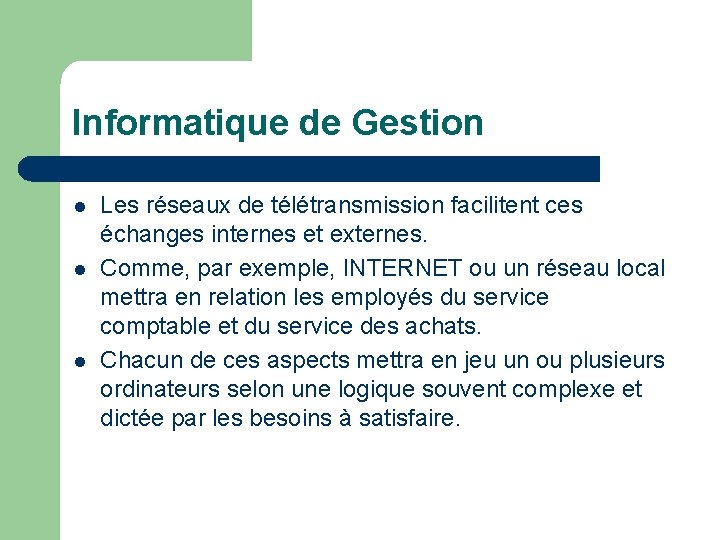 Informatique de Gestion

- Les réseaux de télétransmission facilitent ces échanges internes et externes.
- Comme, par exemple, INTERNET ou un réseau local mettra en relation les employés du service comptable et du service des achats.
- Chacun de ces aspects mettra en jeu un ou plusieurs ordinateurs selon une logique souvent complexe et dictée par les besoins à satisfaire.